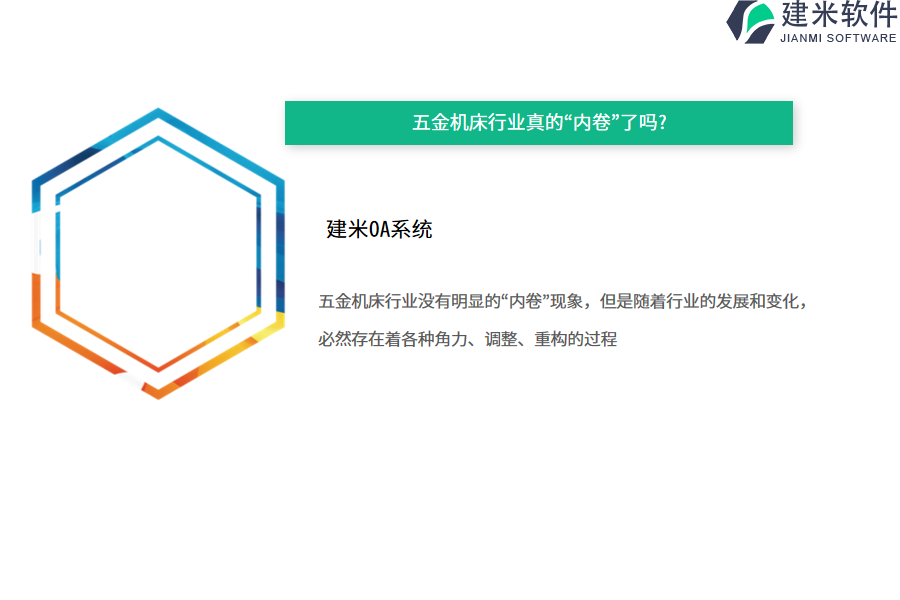 建米软件
JIANMI SOFTWARE

五金机床行业真的“内卷”了吗?

建米OA系统

五金机床行业没有明显的“内卷”现象，但是随着行业的发展和变化，必然存在着各种角力、调整、重构的过程